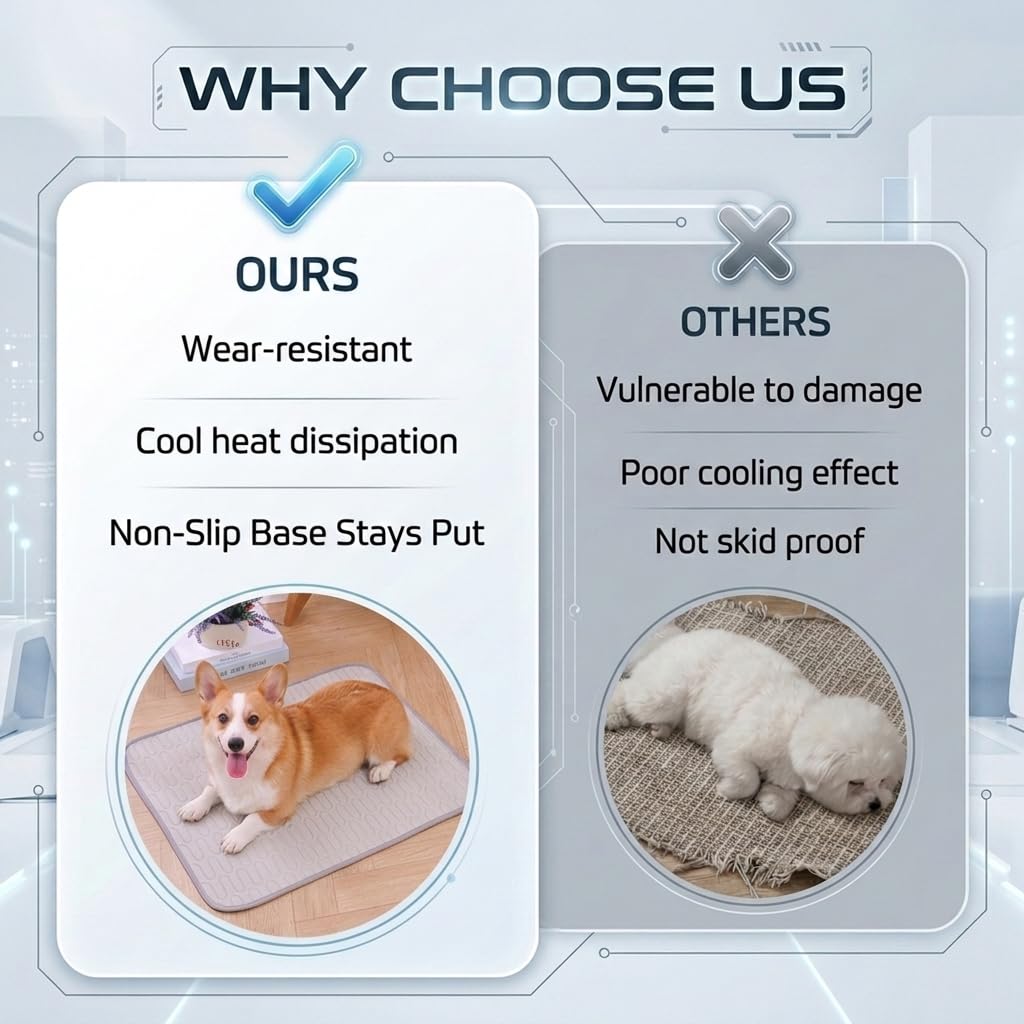 WHY CHOOSE US

OURS

Wear-resistant

Cool heat dissipation

Non-Slip Base Stays Put

OTHERS

Vulnerable to damage

Poor cooling effect

Not skid proof